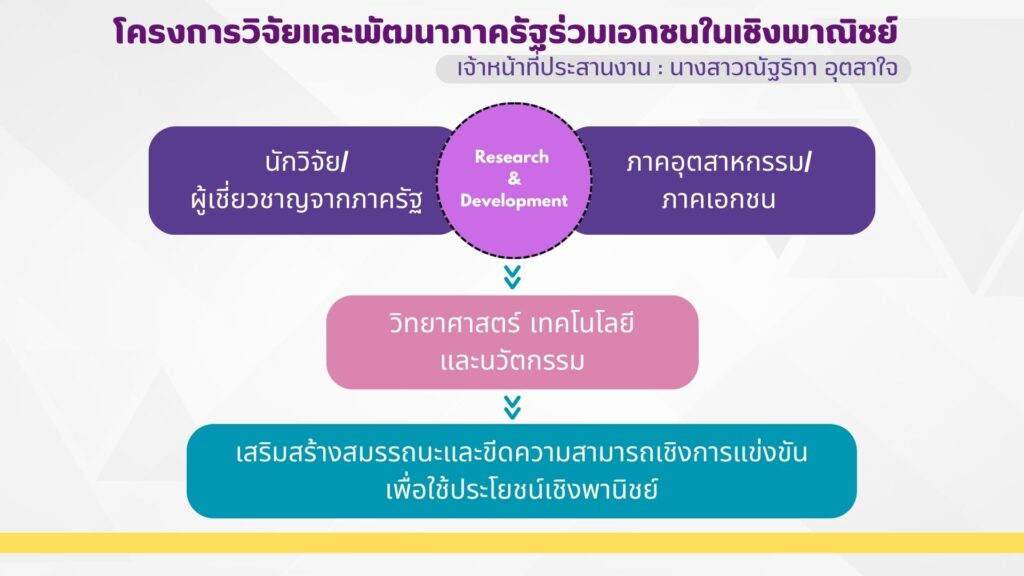 โครงการวิจัยและพัฒนาภาครัฐร่วมเอกชนในเชิงพาณิชย์

เจ้าหน้าที่ประสานงาน : นางสาวณัฐริกา อุตสาใจ

นักวิจัย/ ผู้เชี่ยวชาญจากภาครัฐ

Research & Development

ภาคอุตสาหกรรม/ ภาคเอกชน

วิทยาศาสตร์ เทคโนโลยี และนวัตกรรม

เสริมสร้างสมรรถนะและขีดความสามารถเชิงการแข่งขัน เพื่อใช้ประโยชน์เชิงพานิชย์